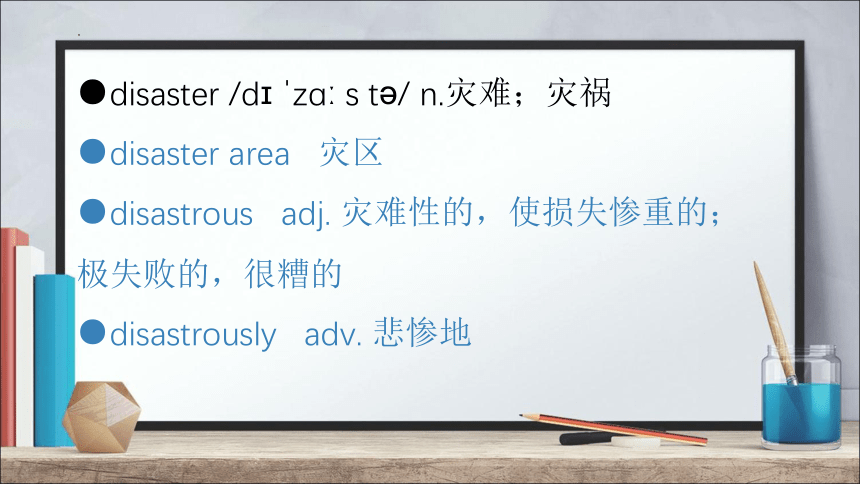 ●disaster /dɪ ˈzɑː s tə/ n.灾难；灾祸

●disaster area　灾区

●disastrous　adj. 灾难性的，使损失惨重的；极失败的，很糟的

●disastrously　adv. 悲惨地